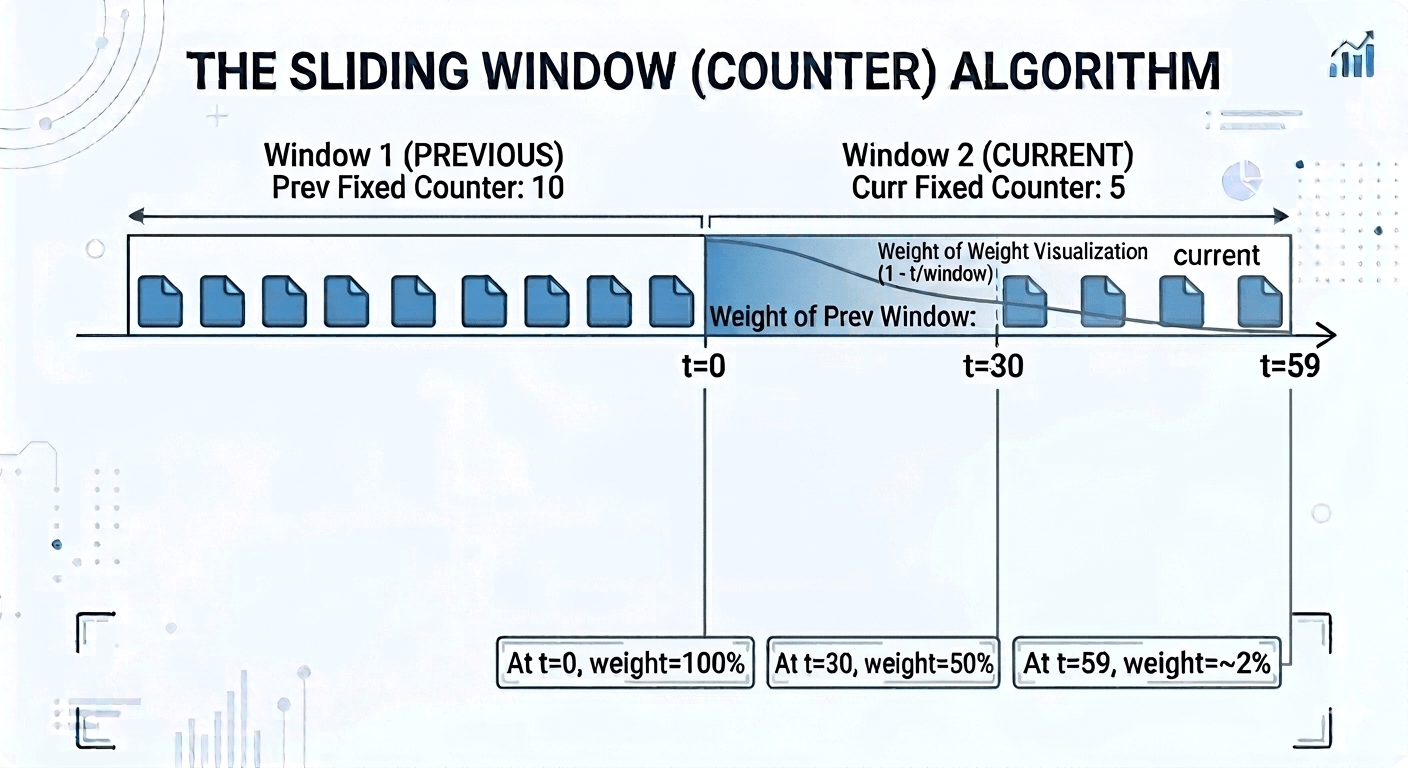 THE SLIDING WINDOW (COUNTER) ALGORITHM

Window 1 (PREVIOUS)
Prev Fixed Counter: 10

Window 2 (CURRENT)
Curr Fixed Counter: 5

Weight of Weight Visualization
(1 - t/window)

current

Weight of Prev Window:

t=0

t=30

t=59

At t=0, weight=100%

At t=30, weight=50%

At t=59, weight=~2%